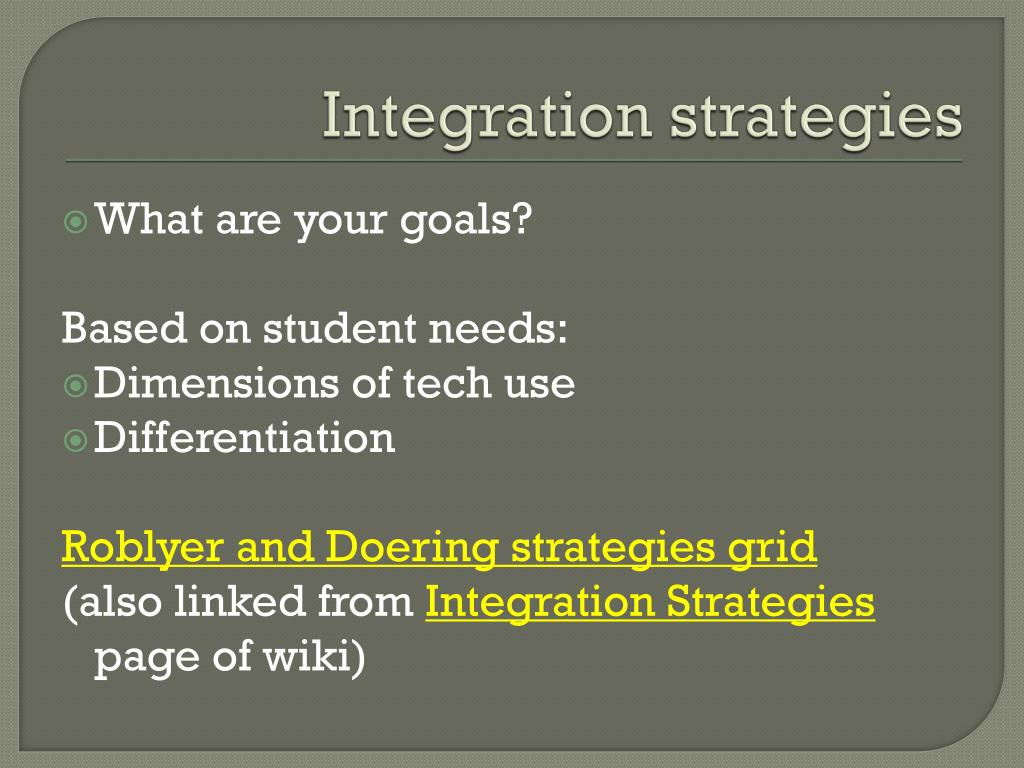 Integration strategies

What are your goals?

Based on student needs:
Dimensions of tech use
Differentiation

Roblyer and Doering strategies grid (also linked from Integration Strategies page of wiki)